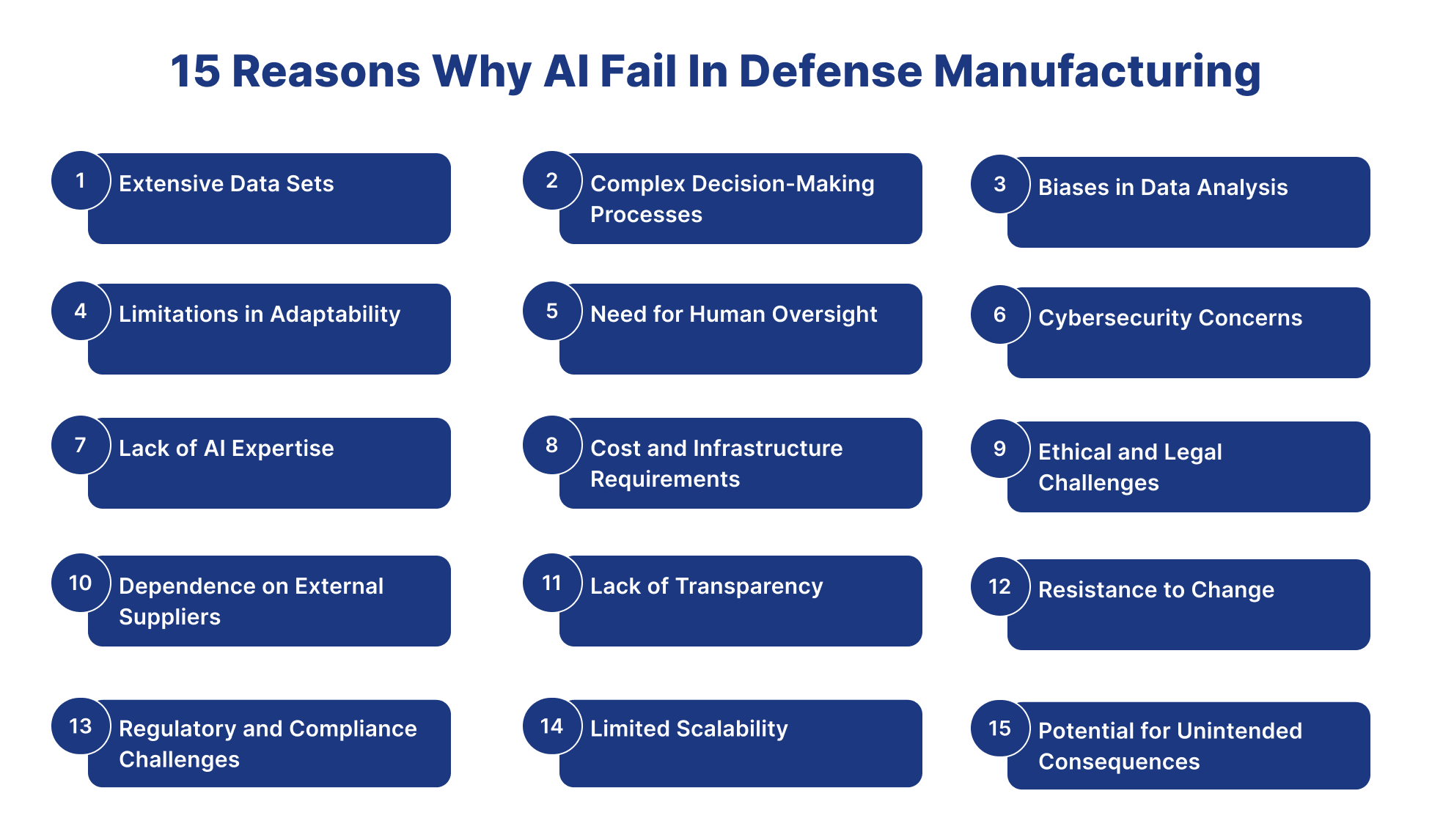 15 Reasons Why AI Fail In Defense Manufacturing

1 Extensive Data Sets

2 Complex Decision-Making Processes

3 Biases in Data Analysis

4 Limitations in Adaptability

5 Need for Human Oversight

6 Cybersecurity Concerns

7 Lack of AI Expertise

8 Cost and Infrastructure Requirements

9 Ethical and Legal Challenges

10 Dependence on External Suppliers

11 Lack of Transparency

12 Resistance to Change

13 Regulatory and Compliance Challenges

14 Limited Scalability

15 Potential for Unintended Consequences